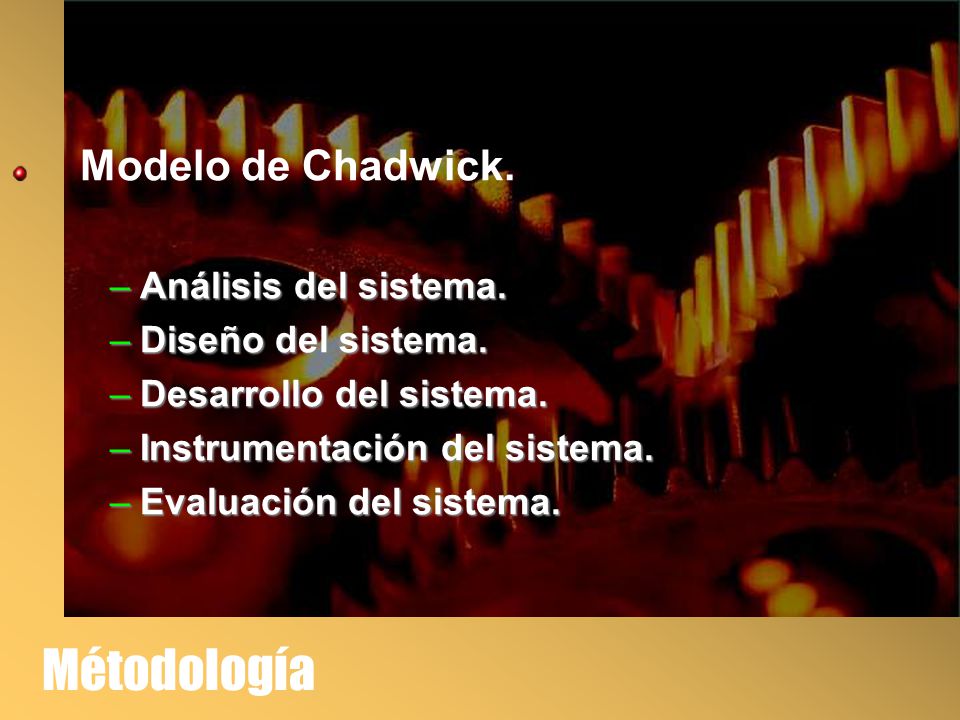 Modelo de Chadwick.

– Análisis del sistema.
– Diseño del sistema.
– Desarrollo del sistema.
– Instrumentación del sistema.
– Evaluación del sistema.

Métodología